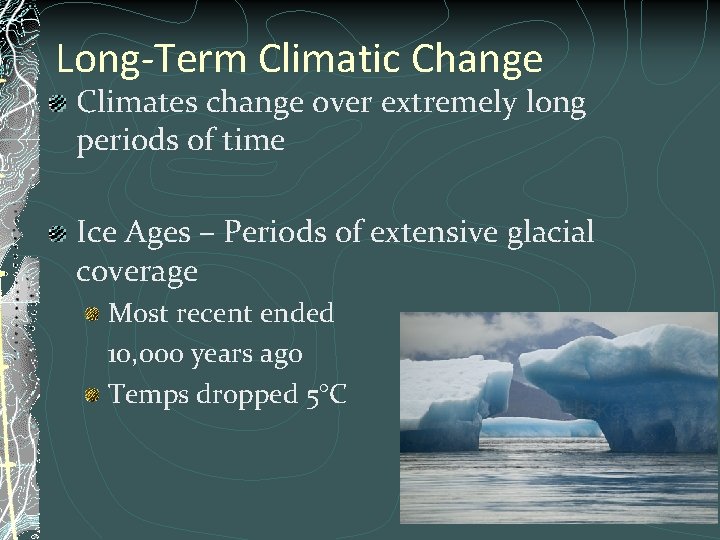 Long-Term Climatic Change

Climates change over extremely long periods of time

Ice Ages – Periods of extensive glacial coverage

Most recent ended 10,000 years ago

Temps dropped 5°C